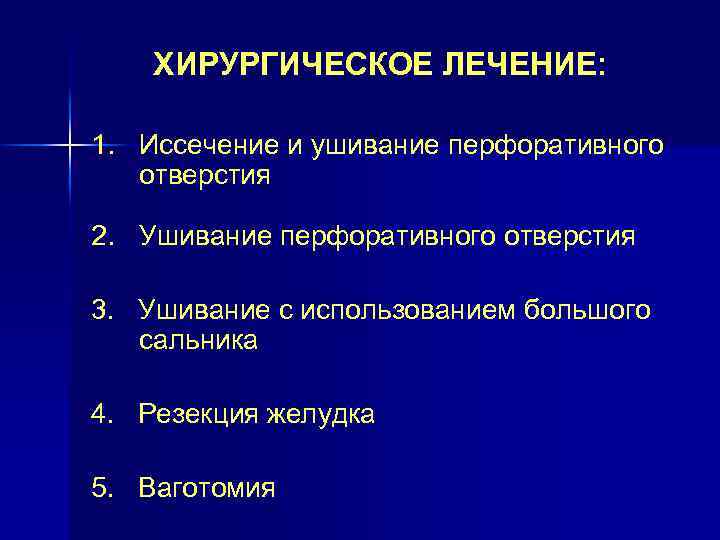 ХИРУРГИЧЕСКОЕ ЛЕЧЕНИЕ:

1. Иссечение и ушивание перфоративного отверстия

2. Ушивание перфоративного отверстия

3. Ушивание с использованием большого сальника

4. Резекция желудка

5. Ваготомия